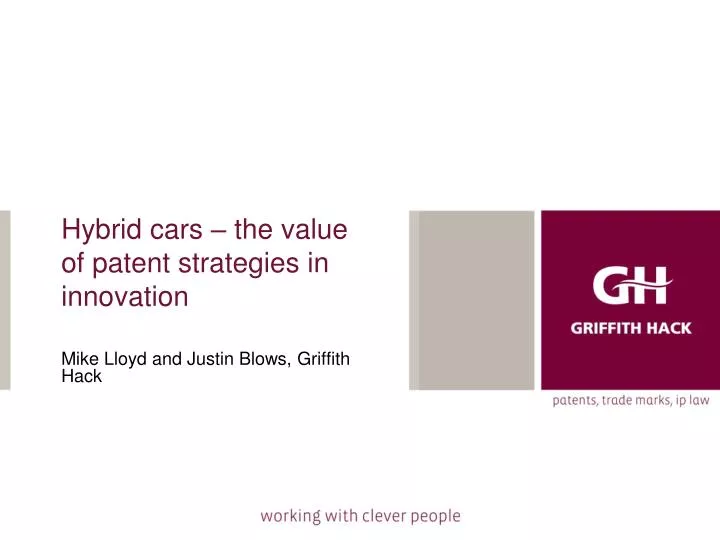 Hybrid cars – the value of patent strategies in innovation

Mike Lloyd and Justin Blows, Griffith Hack

GH
GRIFFITH HACK

patents, trade marks, ip law

working with clever people